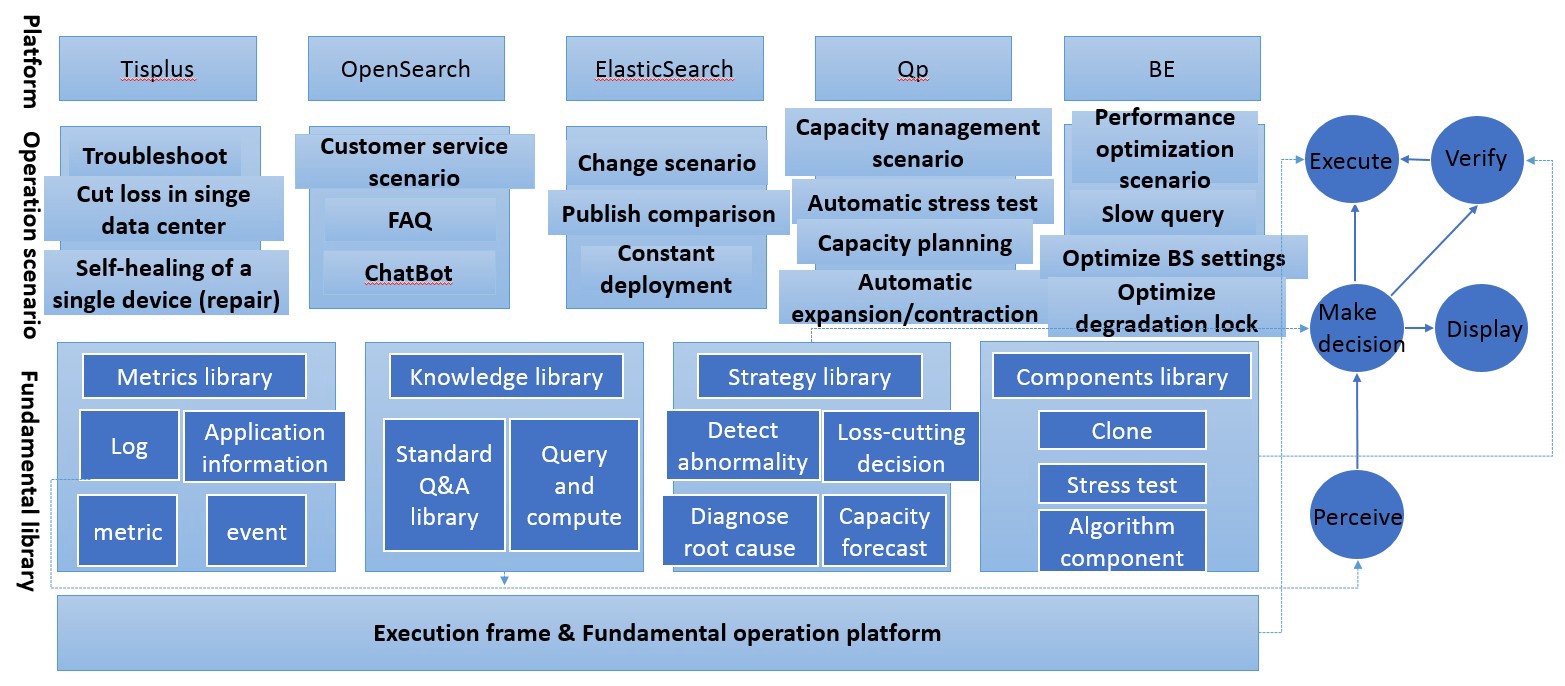 Platform

Tisplus

OpenSearch

ElasticSearch

Qp

BE

Operation scenario

Troubleshoot

Cut loss in singe data center

Self-healing of a single device (repair)

Customer service scenario

FAQ

ChatBot

Change scenario

Publish comparison

Constant deployment

Capacity management scenario

Automatic stress test

Capacity planning

Automatic expansion/contraction

Performance optimization scenario

Slow query

Optimize BS settings

Optimize degradation lock

Execute

Verify

Make decision

Display

Perceive

Fundamental library

Metrics library

Log

Application information

metric

event

Knowledge library

Standard Q&A library

Query and compute

Strategy library

Detect abnormality

Loss-cutting decision

Diagnose root cause

Capacity forecast

Components library

Clone

Stress test

Algorithm component

Execution frame & Fundamental operation platform